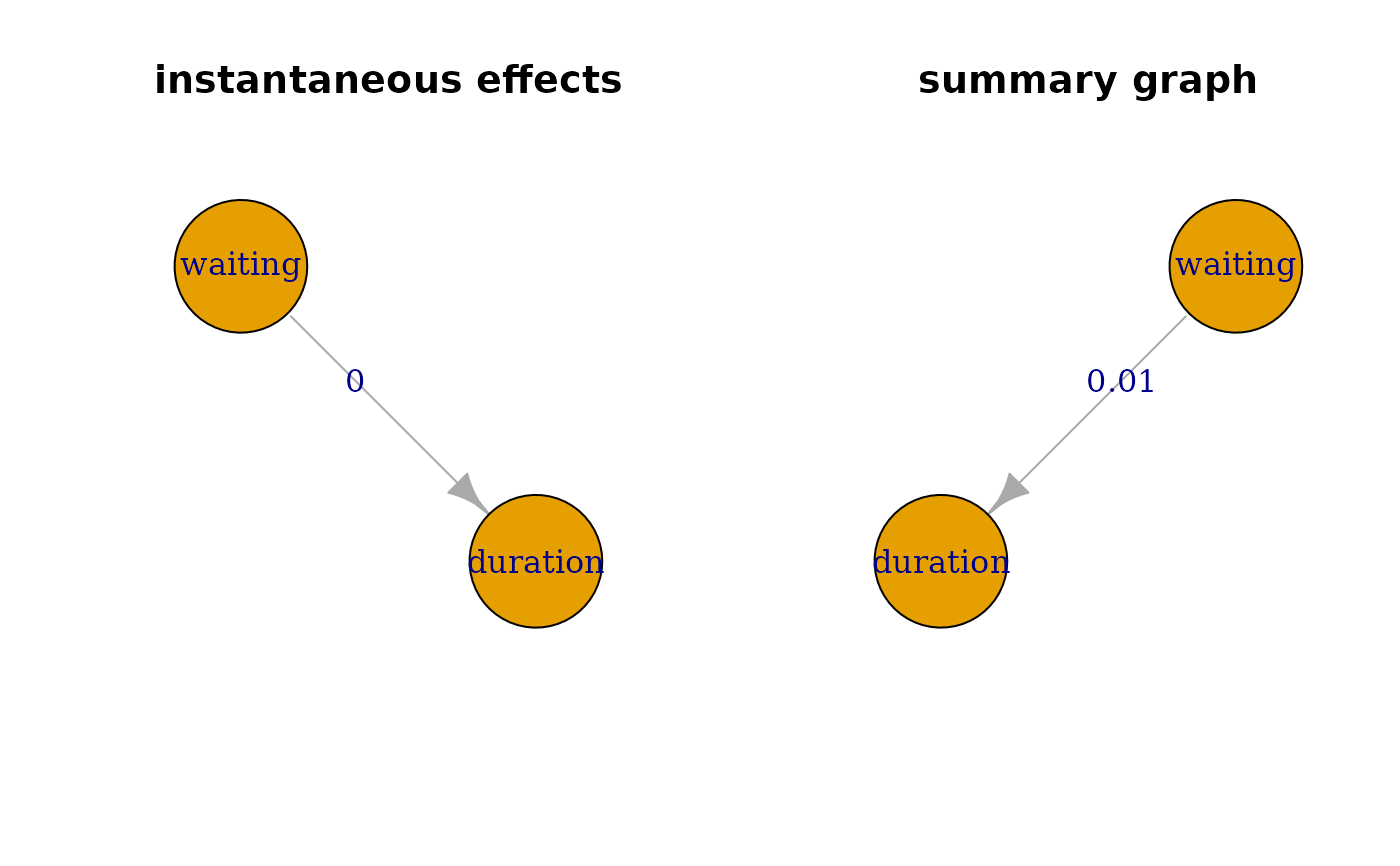 instantaneous effects

waiting

0

duration

summary graph

waiting

0.01

duration